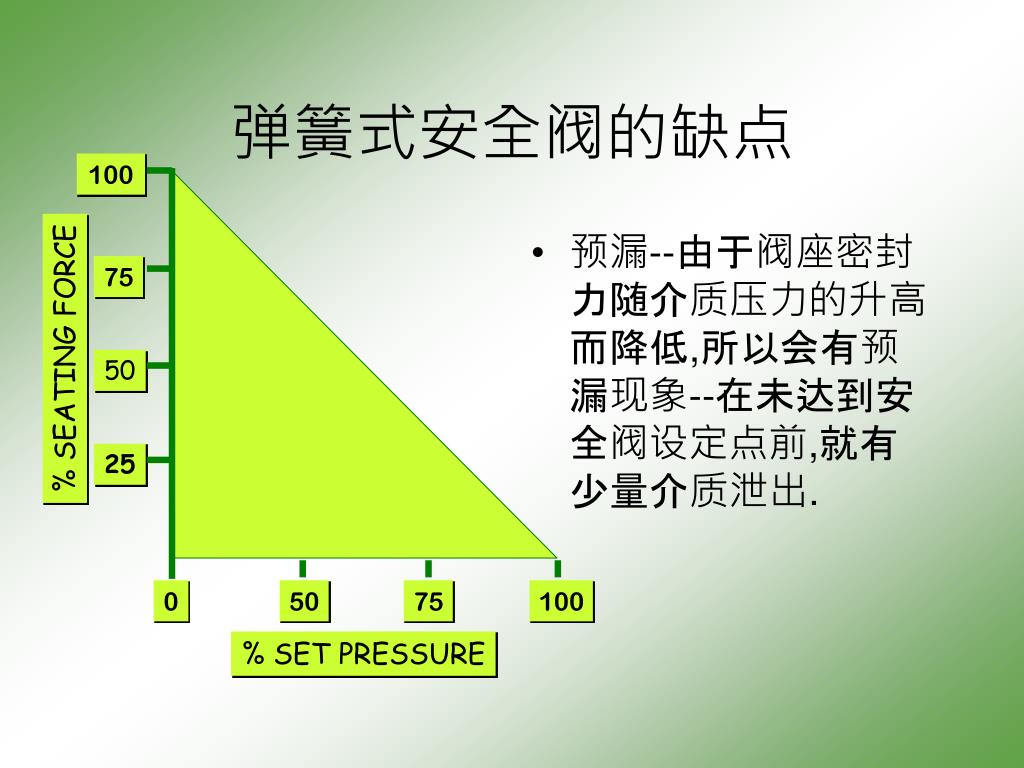 弹簧式安全阀的缺点

100
75
50
25
% SEATING FORCE

0
50
75
100
% SET PRESSURE

• 预漏--由于阀座密封力随介质压力的升高而降低,所以会有预漏现象--在未达到安全阀设定点前,就有少量介质泄出.